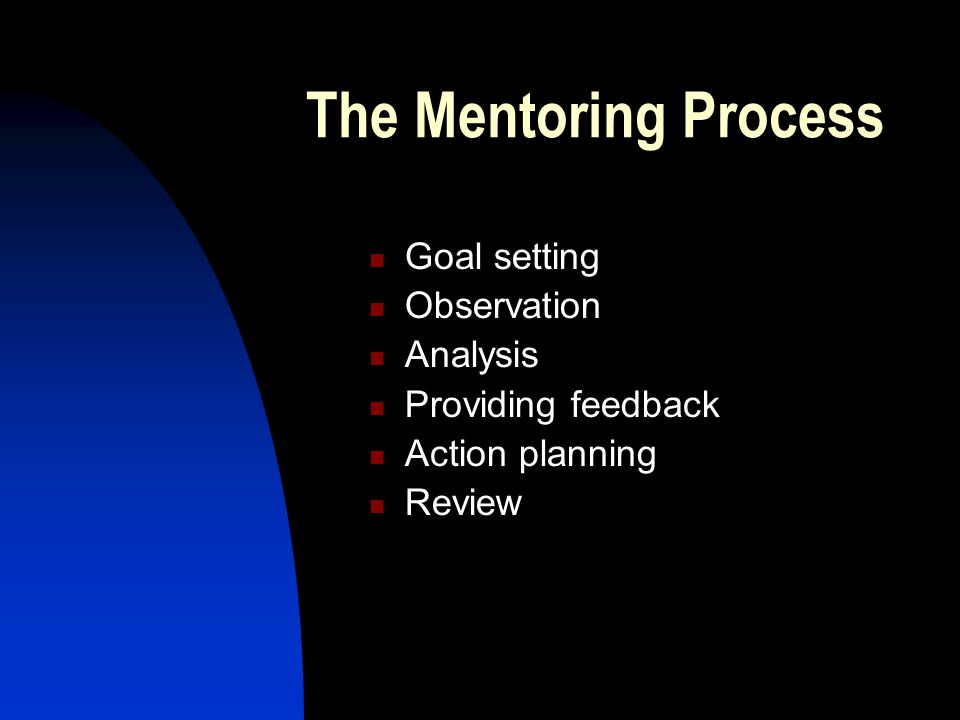 The Mentoring Process

- Goal setting
- Observation
- Analysis
- Providing feedback
- Action planning
- Review